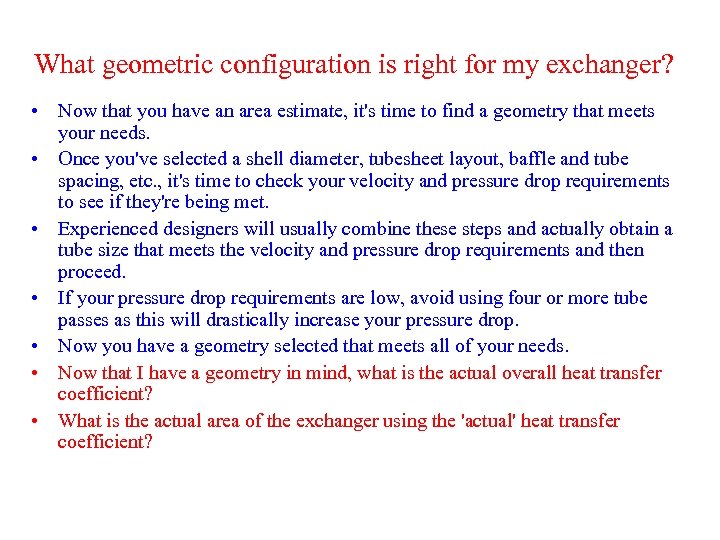 What geometric configuration is right for my exchanger?

• Now that you have an area estimate, it's time to find a geometry that meets your needs.
• Once you've selected a shell diameter, tubesheet layout, baffle and tube spacing, etc., it's time to check your velocity and pressure drop requirements to see if they're being met.
• Experienced designers will usually combine these steps and actually obtain a tube size that meets the velocity and pressure drop requirements and then proceed.
• If your pressure drop requirements are low, avoid using four or more tube passes as this will drastically increase your pressure drop.
• Now you have a geometry selected that meets all of your needs.
• Now that I have a geometry in mind, what is the actual overall heat transfer coefficient?
• What is the actual area of the exchanger using the 'actual' heat transfer coefficient?